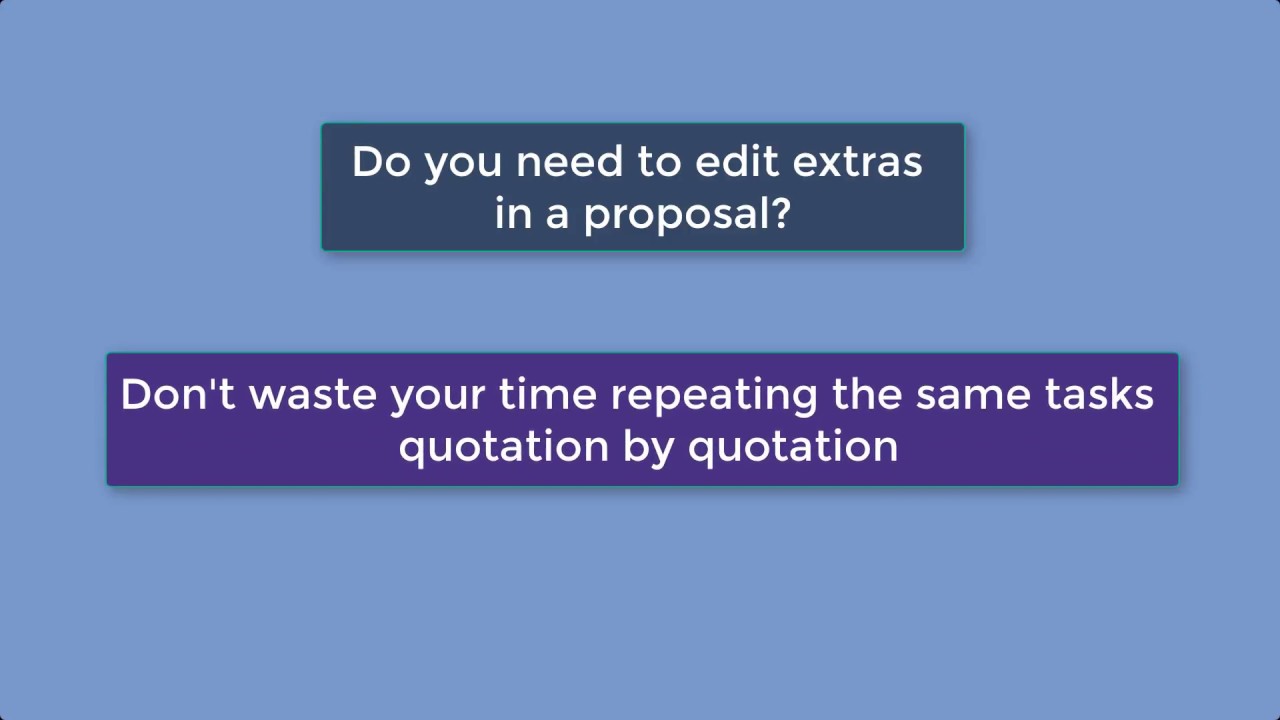 Do you need to edit extras in a proposal?

Don't waste your time repeating the same tasks quotation by quotation